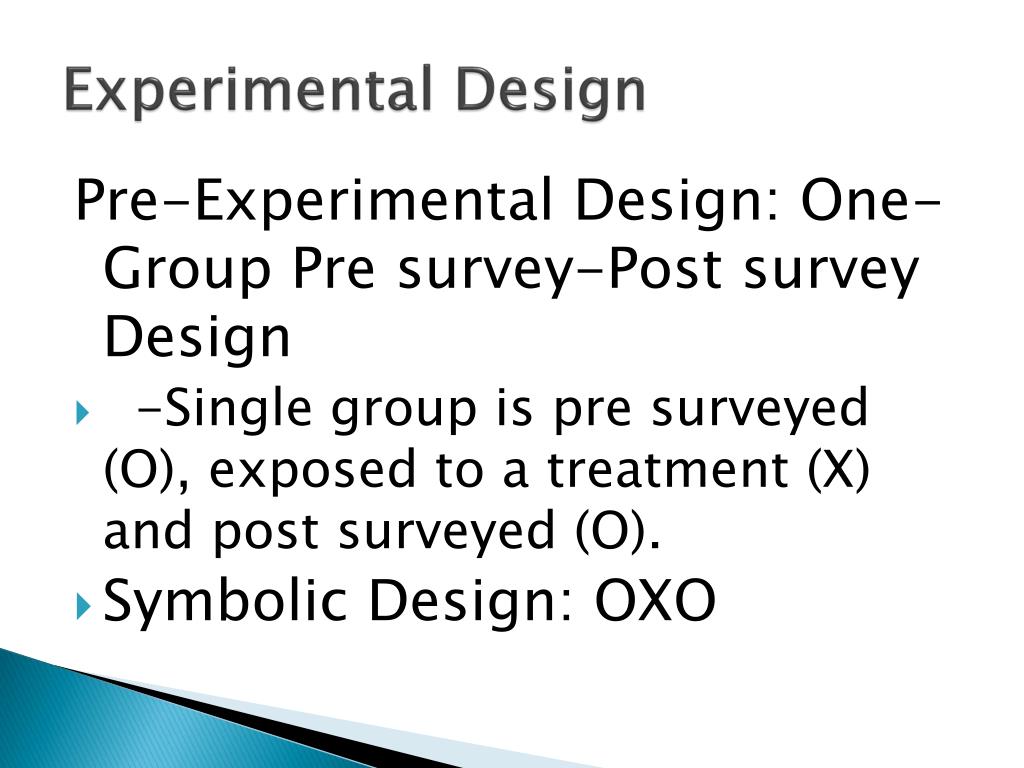 Experimental Design

Pre-Experimental Design: One-Group Pre survey-Post survey Design

-Single group is pre surveyed (O), exposed to a treatment (X) and post surveyed (O).

Symbolic Design: OXO